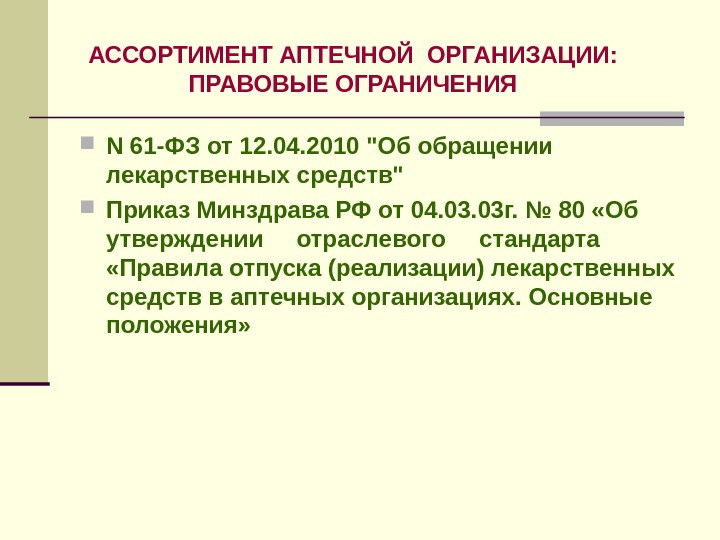 АССОРТИМЕНТ АПТЕЧНОЙ ОРГАНИЗАЦИИ: ПРАВОВЫЕ ОГРАНИЧЕНИЯ

N 61-ФЗ от 12.04.2010 "Об обращении лекарственных средств"

Приказ Минздрава РФ от 04.03.03г. № 80 «Об утверждении отраслевого стандарта «Правила отпуска (реализации) лекарственных средств в аптечных организациях. Основные положения»